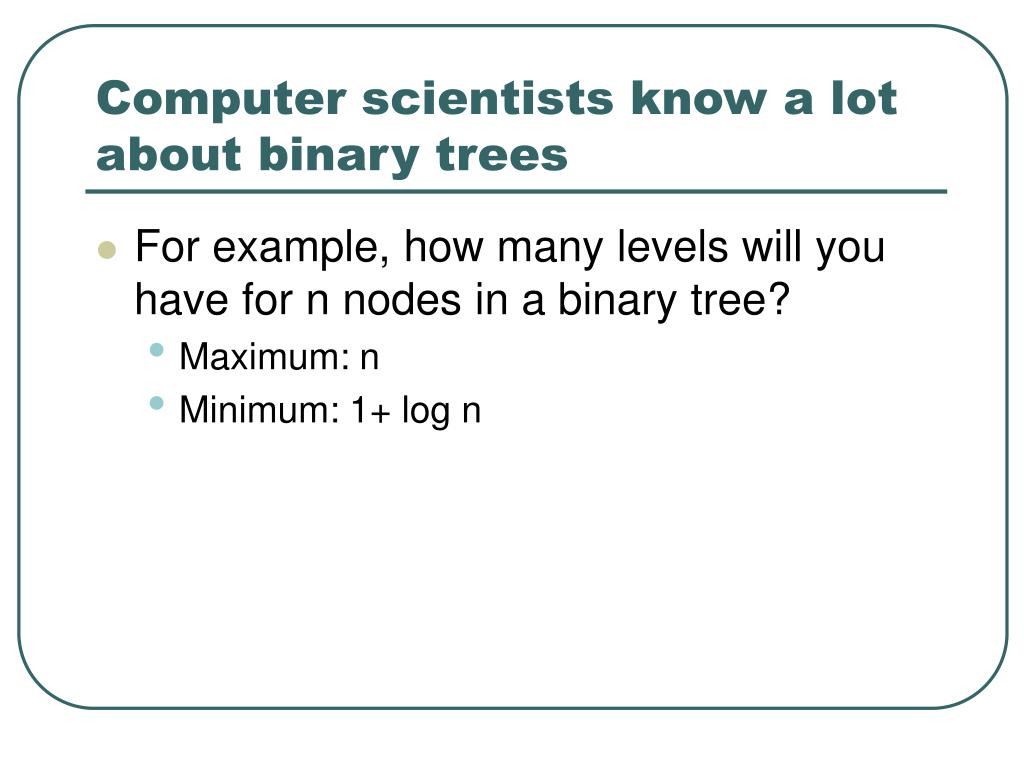 Computer scientists know a lot about binary trees

- For example, how many levels will you have for n nodes in a binary tree?
  - Maximum: n
  - Minimum: 1+ log n